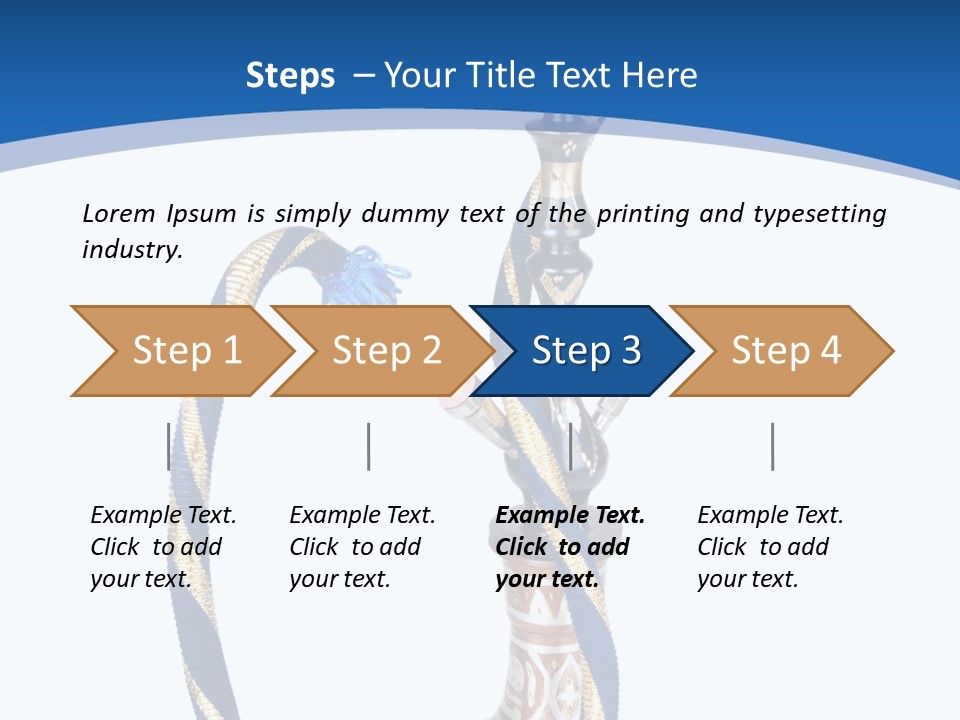 Steps – Your Title Text Here

Lorem Ipsum is simply dummy text of the printing and typesetting industry.

Step 1

Step 2

Step 3

Step 4

Example Text. Click to add your text.

Example Text. Click to add your text.

Example Text. Click to add your text.

Example Text. Click to add your text.